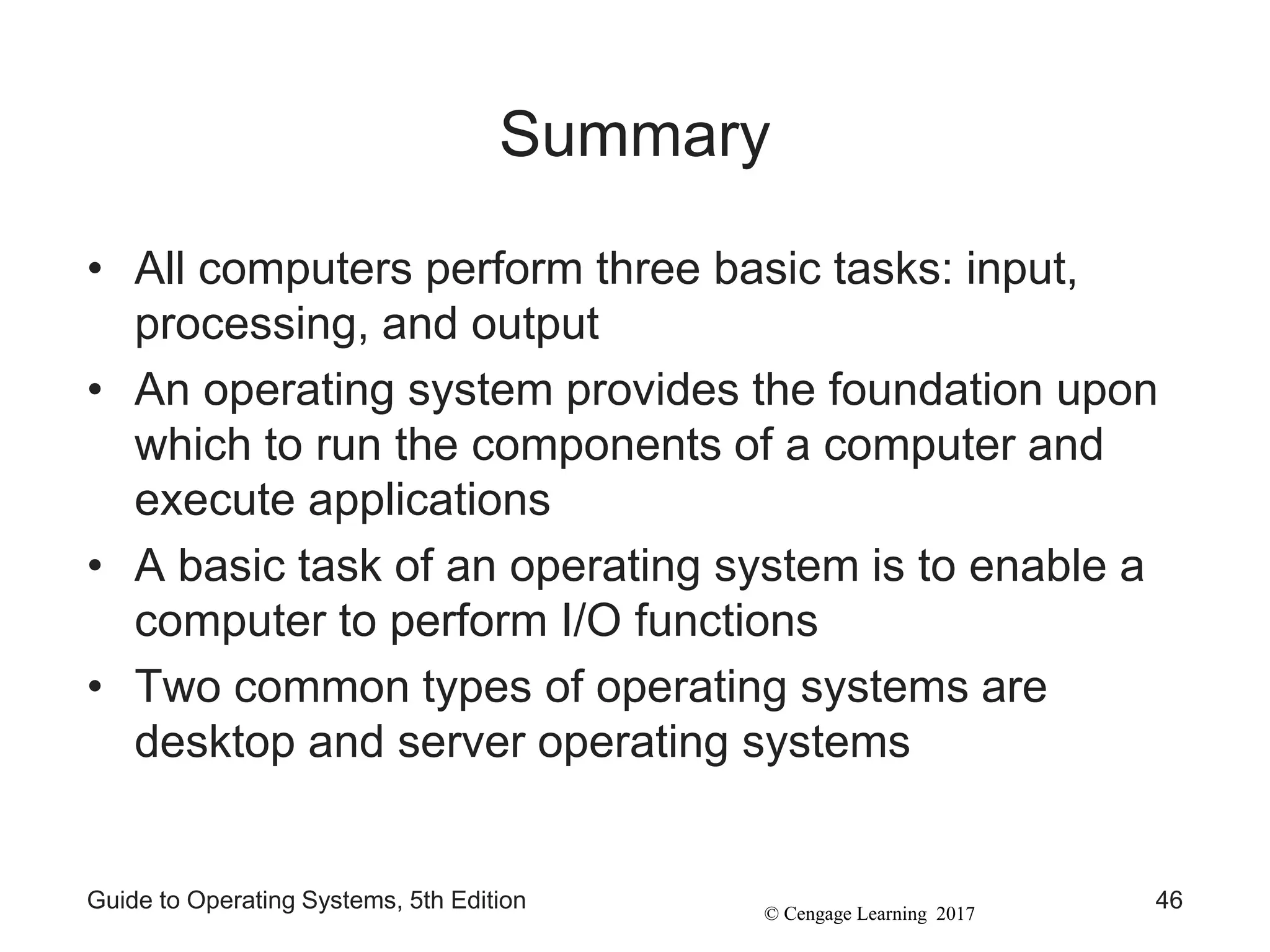 Summary

• All computers perform three basic tasks: input, processing, and output
• An operating system provides the foundation upon which to run the components of a computer and execute applications
• A basic task of an operating system is to enable a computer to perform I/O functions
• Two common types of operating systems are desktop and server operating systems

Guide to Operating Systems, 5th Edition
© Cengage Learning 2017
46